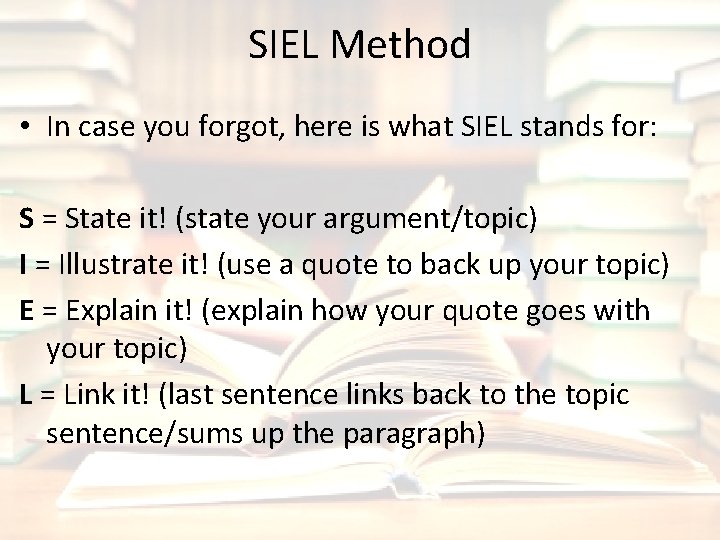 SIEL Method

• In case you forgot, here is what SIEL stands for:

S = State it! (state your argument/topic)

I = Illustrate it! (use a quote to back up your topic)

E = Explain it! (explain how your quote goes with your topic)

L = Link it! (last sentence links back to the topic sentence/sums up the paragraph)